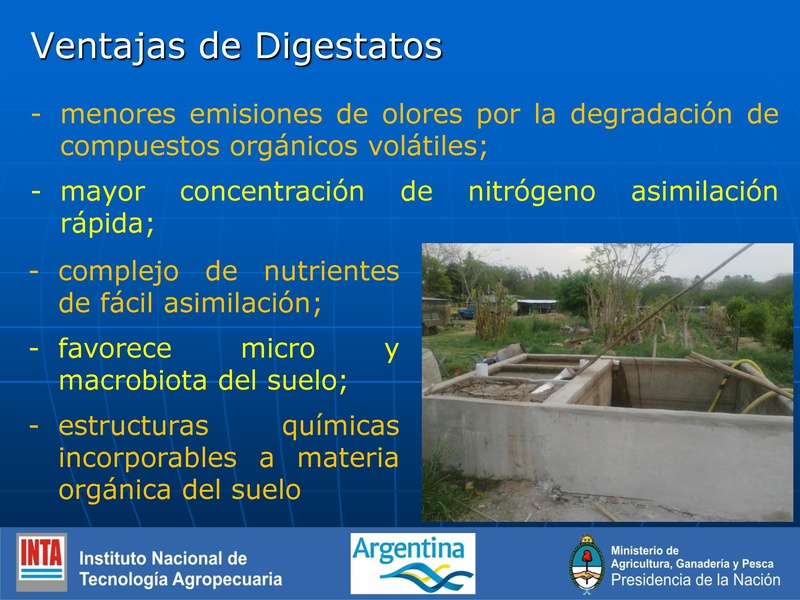 Ventajas de Digestatos

- menores emisiones de olores por la degradación de compuestos orgánicos volátiles;

- mayor concentración de nitrógeno asimilación rápida;

- complejo de nutrientes de fácil asimilación;

- favorece micro y macrobiota del suelo;

- estructuras químicas incorporables a materia orgánica del suelo

INTA Instituto Nacional de Tecnología Agropecuaria

Argentina

Ministerio de Agricultura, Ganadería y Pesca
Presidencia de la Nación